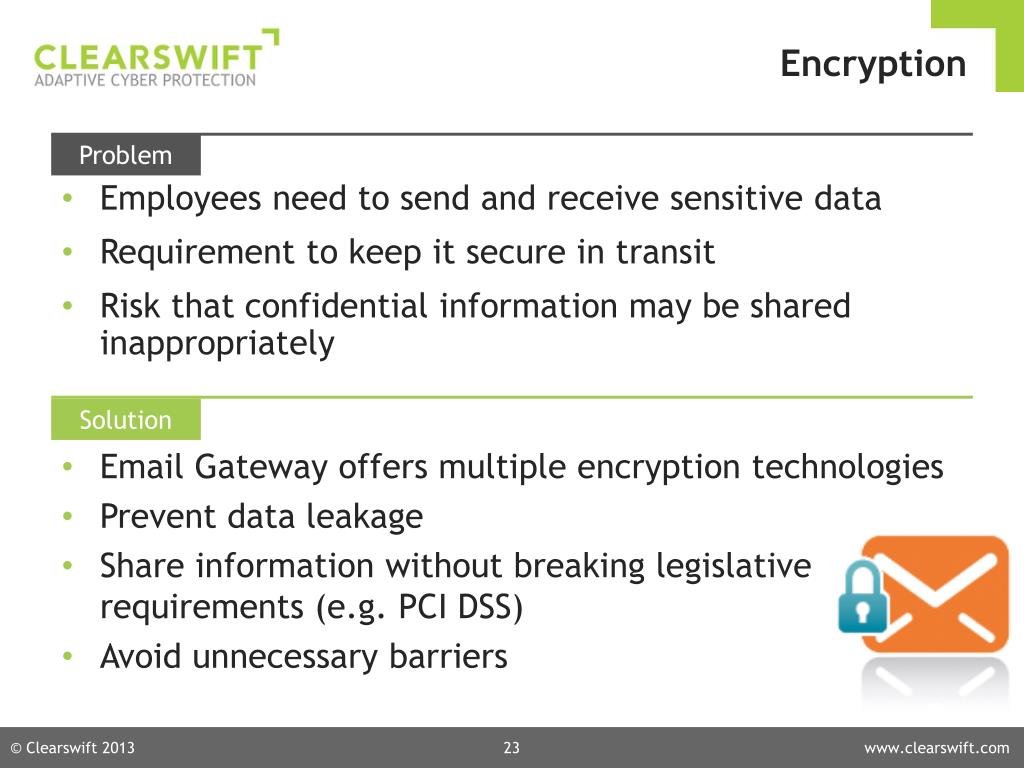 CLEARSWIFT
ADAPTIVE CYBER PROTECTION

Encryption

Problem

• Employees need to send and receive sensitive data
• Requirement to keep it secure in transit
• Risk that confidential information may be shared inappropriately

Solution

• Email Gateway offers multiple encryption technologies
• Prevent data leakage
• Share information without breaking legislative requirements (e.g. PCI DSS)
• Avoid unnecessary barriers

© Clearswift 2013 23 www.clearswift.com